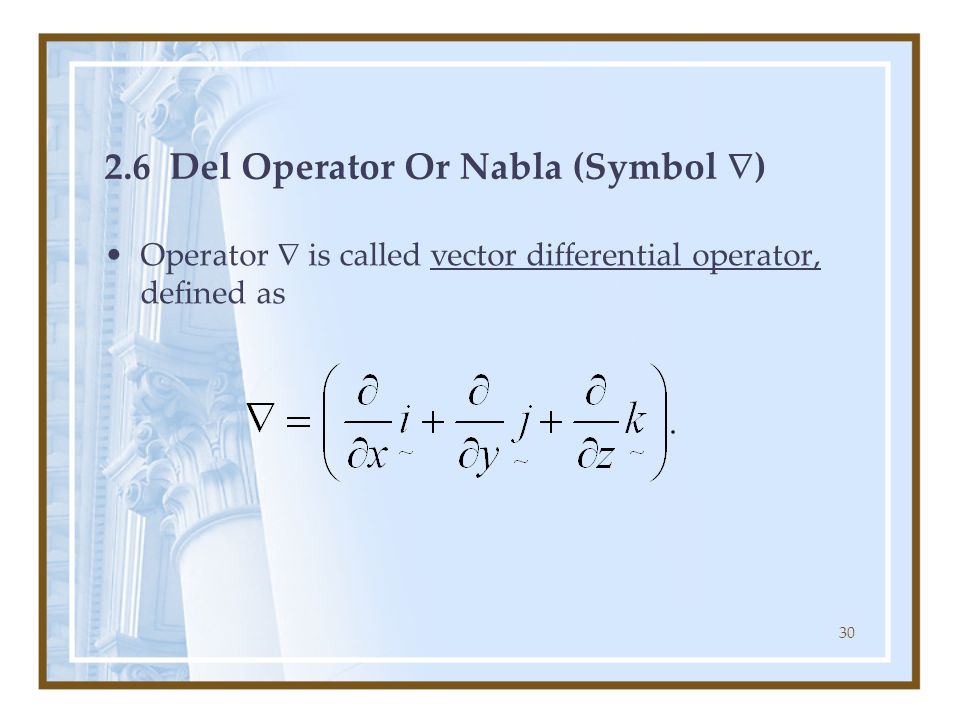 2.6 Del Operator Or Nabla (Symbol $\nabla$)

• Operator $\nabla$ is called vector differential operator, defined as

$\nabla = \left( \frac{\partial}{\partial x} \underset{\sim}{i} + \frac{\partial}{\partial y} \underset{\sim}{j} + \frac{\partial}{\partial z} \underset{\sim}{k} \right).$

30